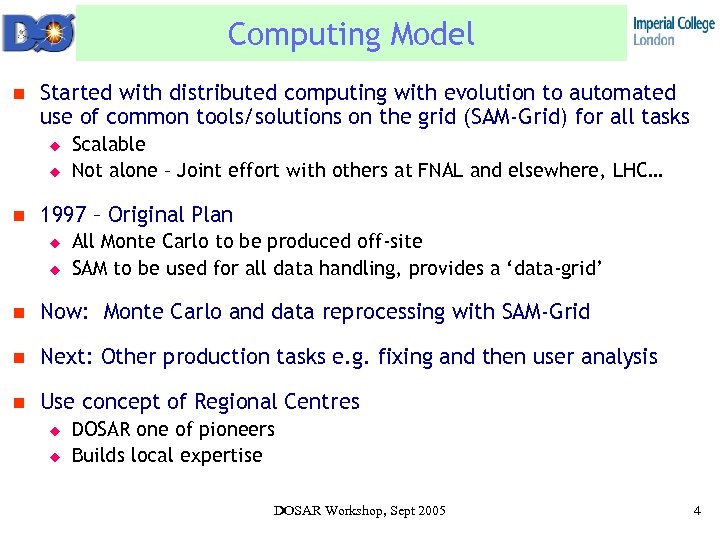 DØ

Computing Model

Imperial College London

Started with distributed computing with evolution to automated use of common tools/solutions on the grid (SAM-Grid) for all tasks
Scalable
Not alone – Joint effort with others at FNAL and elsewhere, LHC…

1997 – Original Plan
All Monte Carlo to be produced off-site
SAM to be used for all data handling, provides a 'data-grid'

Now: Monte Carlo and data reprocessing with SAM-Grid

Next: Other production tasks e.g. fixing and then user analysis

Use concept of Regional Centres
DOSAR one of pioneers
Builds local expertise

DOSAR Workshop, Sept 2005

4